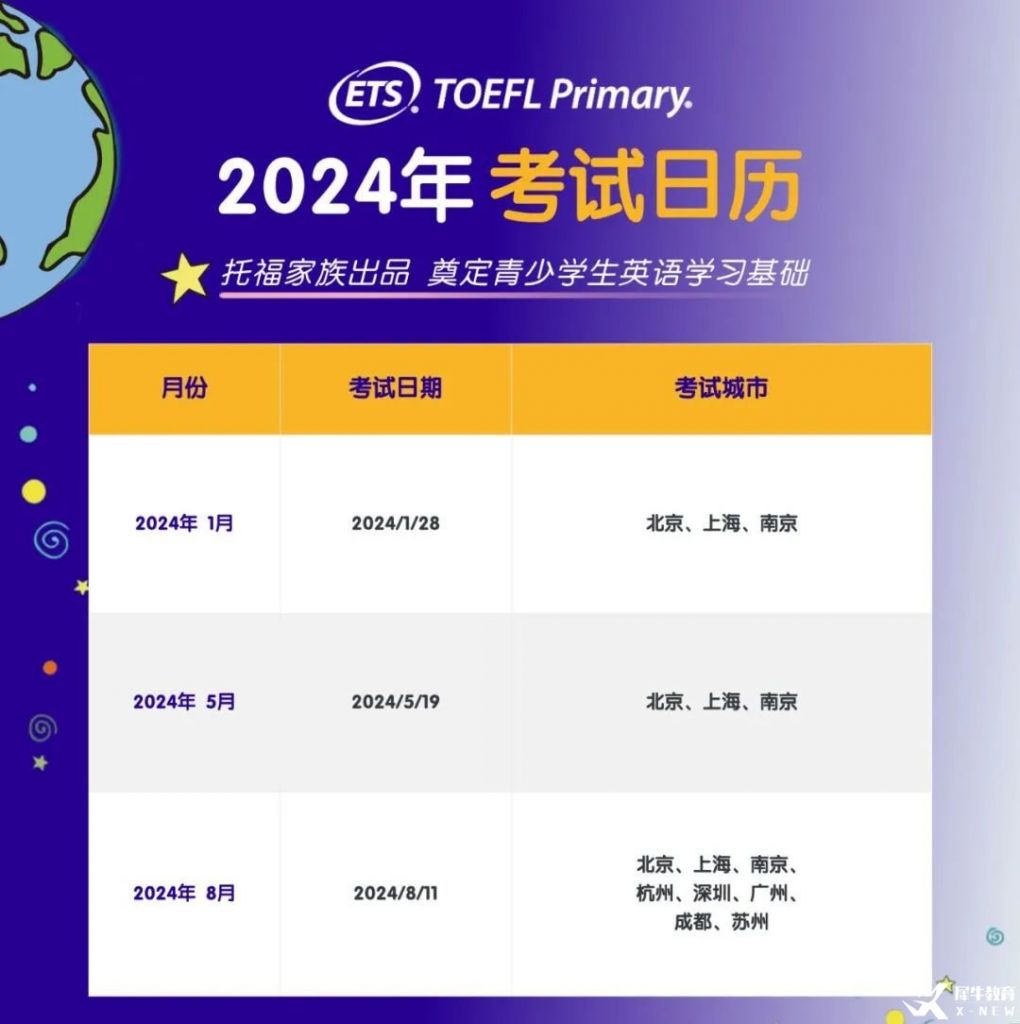 ETS TOEFL Primary.

2024年 考试日历

托福家族出品 奠定青少学生英语学习基础

| 月份 | 考试日期 | 考试城市 |
|---|---|---|
| 2024年 1月 | 2024/1/28 | 北京、上海、南京 |
| 2024年 5月 | 2024/5/19 | 北京、上海、南京 |
| 2024年 8月 | 2024/8/11 | 北京、上海、南京、杭州、深圳、广州、成都、苏州 |

犀牛教育 X-NEW